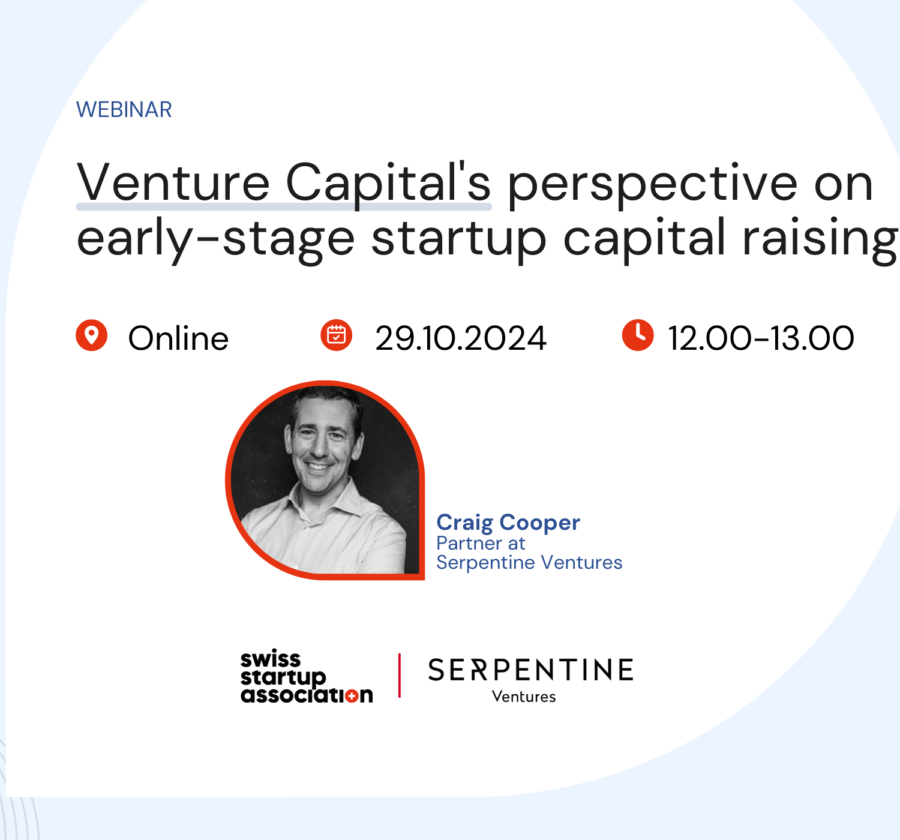 WEBINAR

Venture Capital's perspective on early-stage startup capital raising

Online 29.10.2024 12.00-13.00

Craig Cooper
Partner at
Serpentine Ventures

swiss
startup
association

SERPENTINE
Ventures